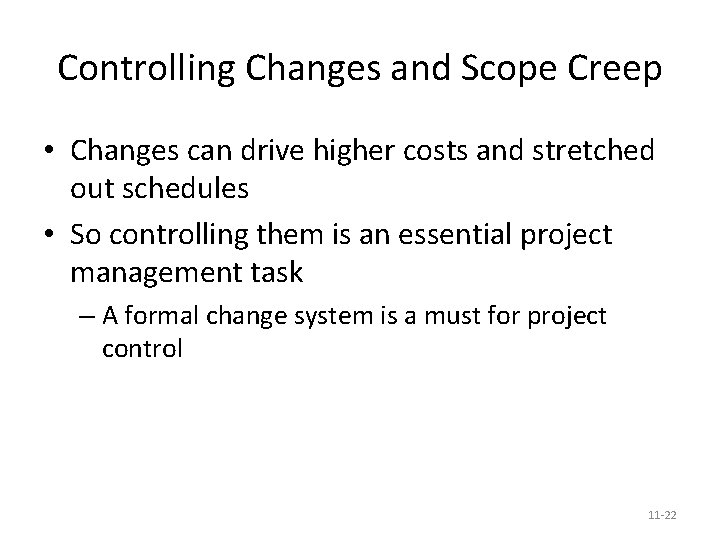 Controlling Changes and Scope Creep

• Changes can drive higher costs and stretched out schedules

• So controlling them is an essential project management task

– A formal change system is a must for project control

11-22